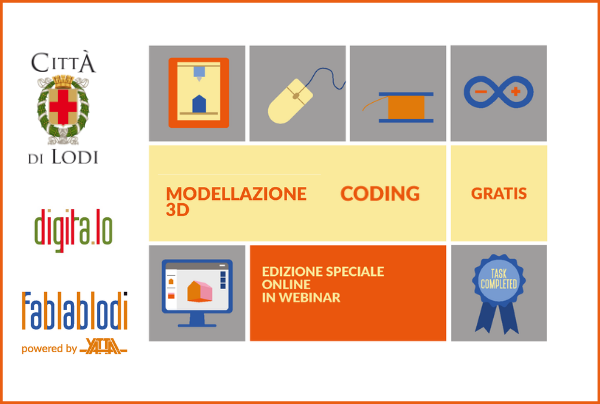 CITTÀ
DI LODI

digita.lo

fablablodi
powered by YATTA

MODELLAZIONE 3D

CODING

GRATIS

EDIZIONE SPECIALE ONLINE IN WEBINAR

TASK COMPLETED